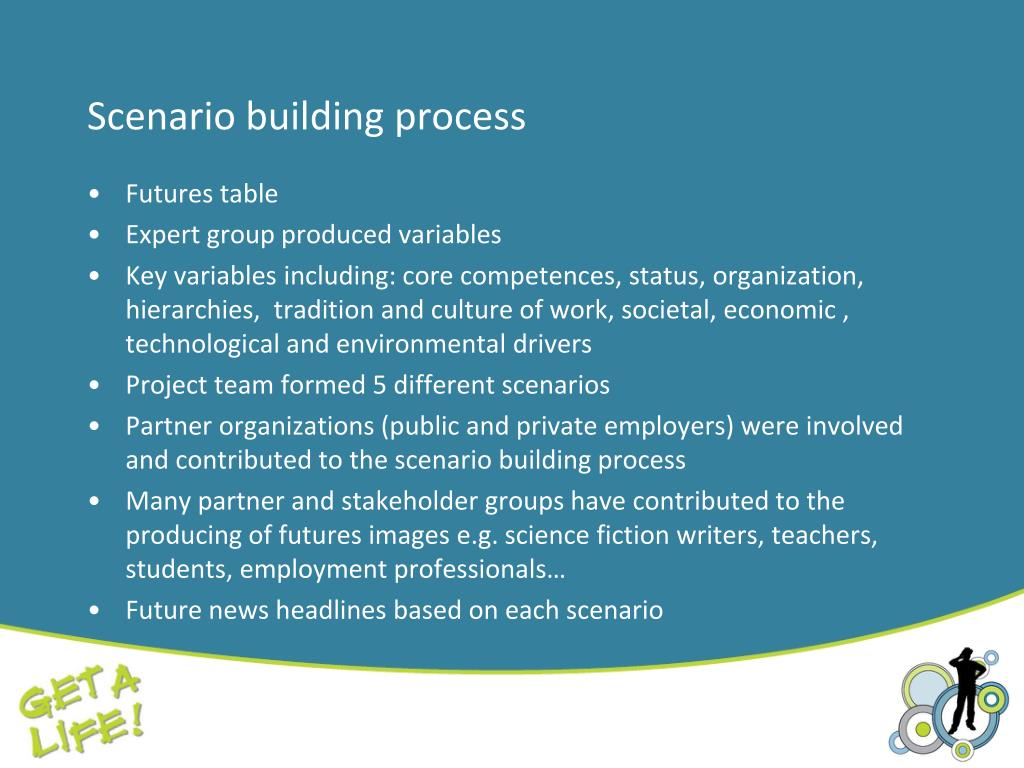 Scenario building process

• Futures table
• Expert group produced variables
• Key variables including: core competences, status, organization, hierarchies, tradition and culture of work, societal, economic , technological and environmental drivers
• Project team formed 5 different scenarios
• Partner organizations (public and private employers) were involved and contributed to the scenario building process
• Many partner and stakeholder groups have contributed to the producing of futures images e.g. science fiction writers, teachers, students, employment professionals…
• Future news headlines based on each scenario

GET A LIFE!